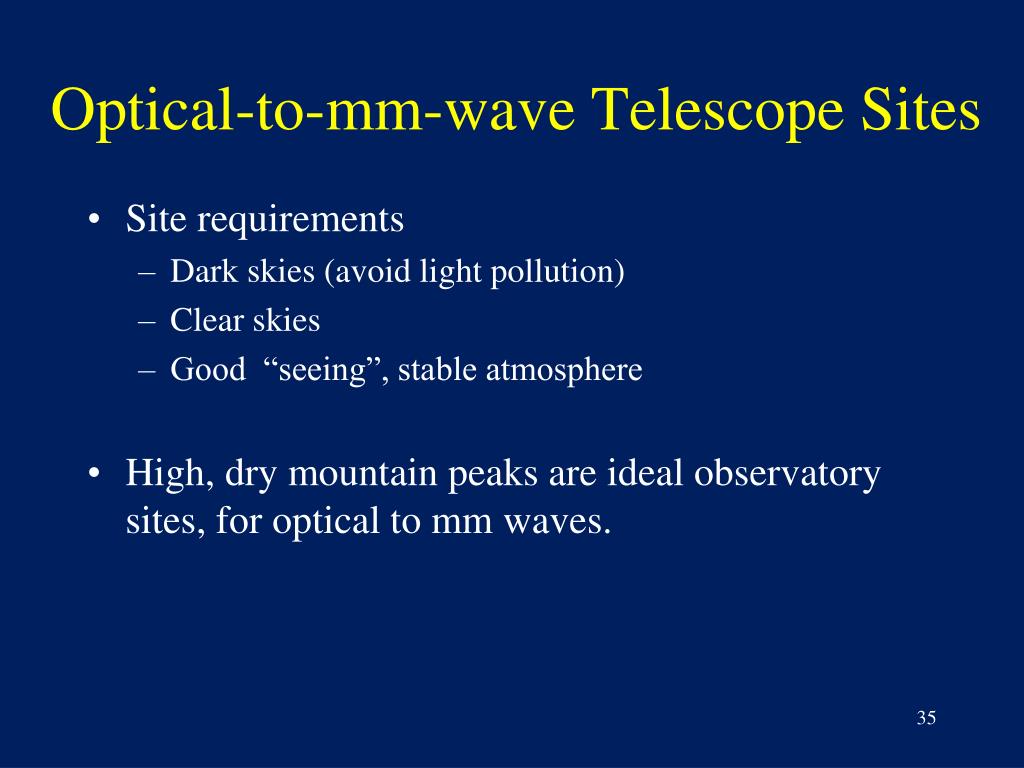 Optical-to-mm-wave Telescope Sites

• Site requirements
– Dark skies (avoid light pollution)
– Clear skies
– Good “seeing”, stable atmosphere

• High, dry mountain peaks are ideal observatory sites, for optical to mm waves.

35